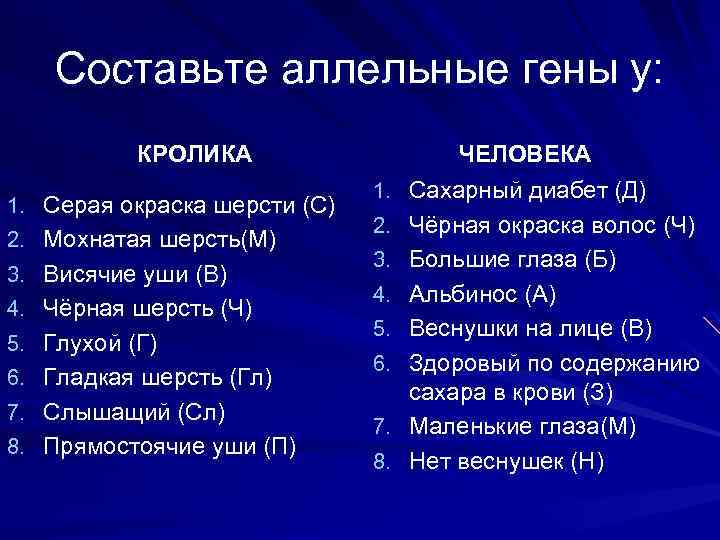 Составьте аллельные гены у:

КРОЛИКА

1. Серая окраска шерсти (С)
2. Мохнатая шерсть(М)
3. Висячие уши (В)
4. Чёрная шерсть (Ч)
5. Глухой (Г)
6. Гладкая шерсть (Гл)
7. Слышащий (Сл)
8. Прямостоячие уши (П)

ЧЕЛОВЕКА

1. Сахарный диабет (Д)
2. Чёрная окраска волос (Ч)
3. Большие глаза (Б)
4. Альбинос (А)
5. Веснушки на лице (В)
6. Здоровый по содержанию сахара в крови (З)
7. Маленькие глаза(М)
8. Нет веснушек (Н)